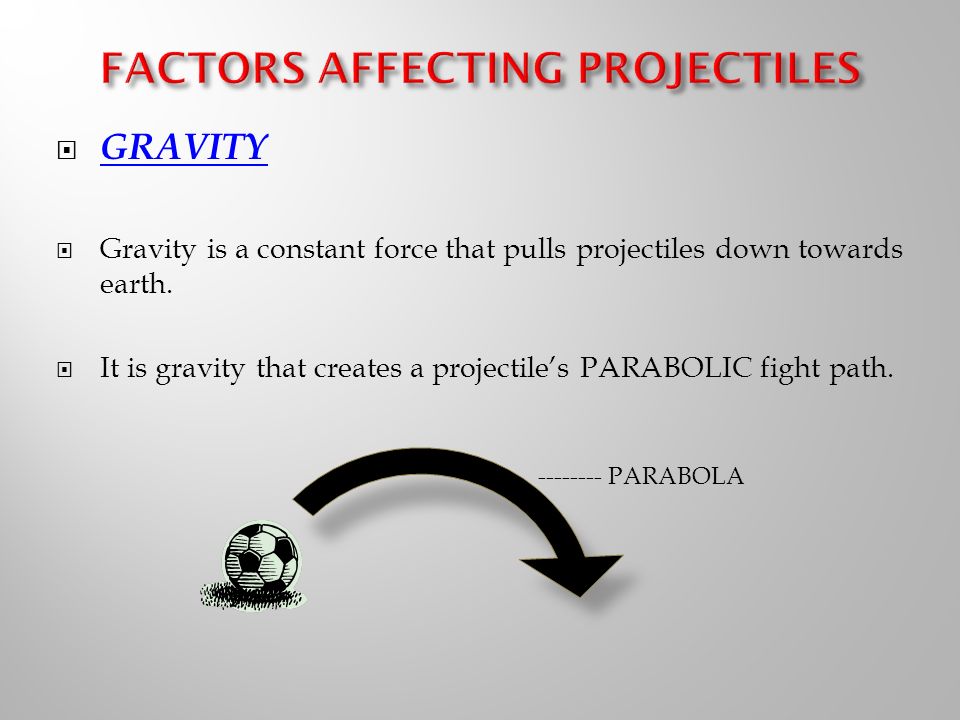 FACTORS AFFECTING PROJECTILES

GRAVITY

Gravity is a constant force that pulls projectiles down towards earth.

It is gravity that creates a projectile's PARABOLIC fight path.

-------- PARABOLA